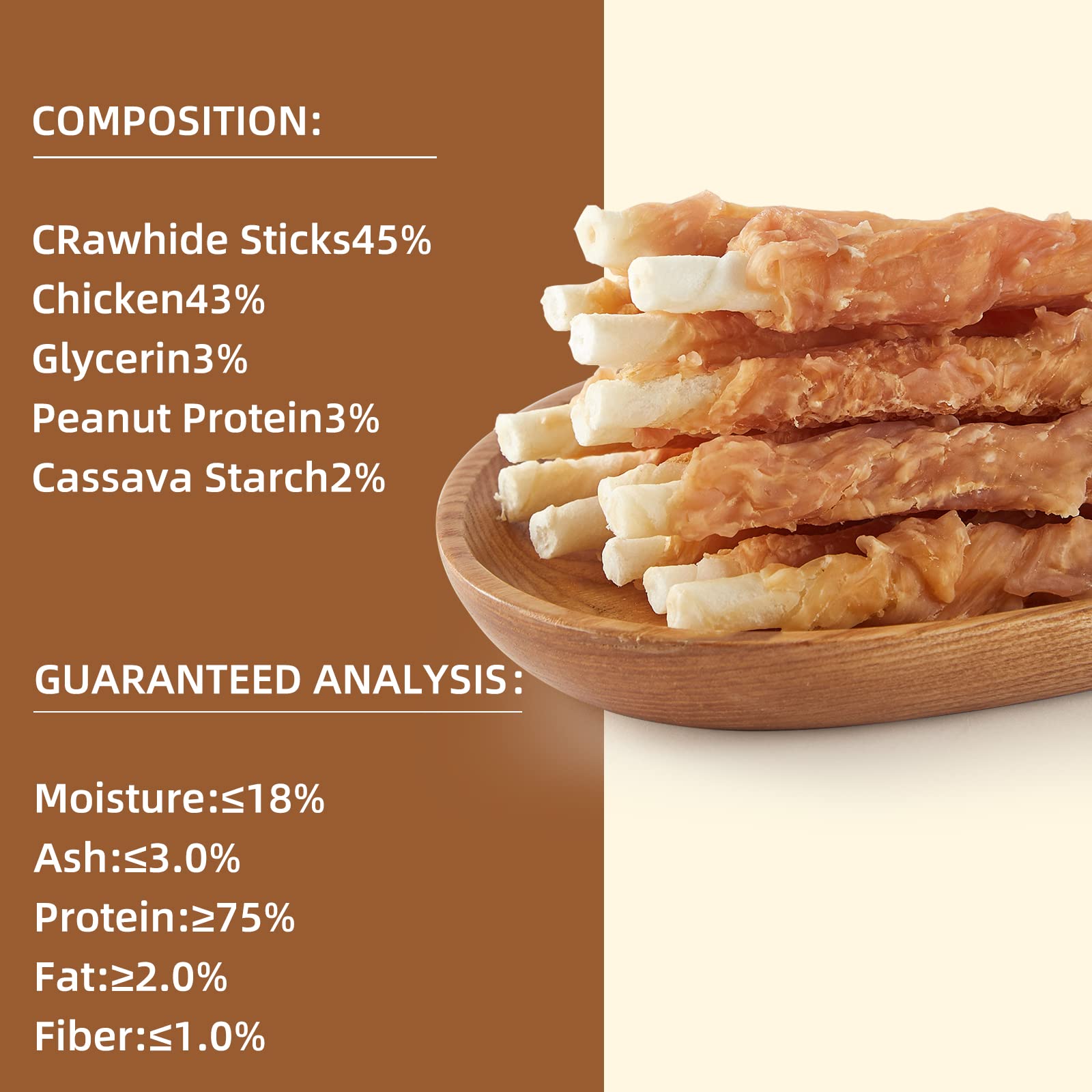 COMPOSITION:

CRawhide Sticks45%
Chicken43%
Glycerin3%
Peanut Protein3%
Cassava Starch2%

GUARANTEED ANALYSIS:

Moisture:≤18%
Ash:≤3.0%
Protein:≥75%
Fat:≥2.0%
Fiber:≤1.0%